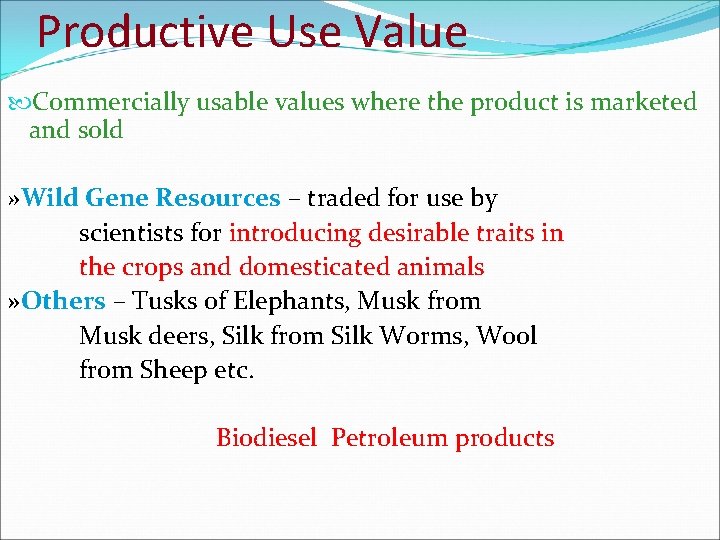 Productive Use Value

Commercially usable values where the product is marketed and sold

»Wild Gene Resources – traded for use by scientists for introducing desirable traits in the crops and domesticated animals
»Others – Tusks of Elephants, Musk from Musk deers, Silk from Silk Worms, Wool from Sheep etc.

Biodiesel Petroleum products